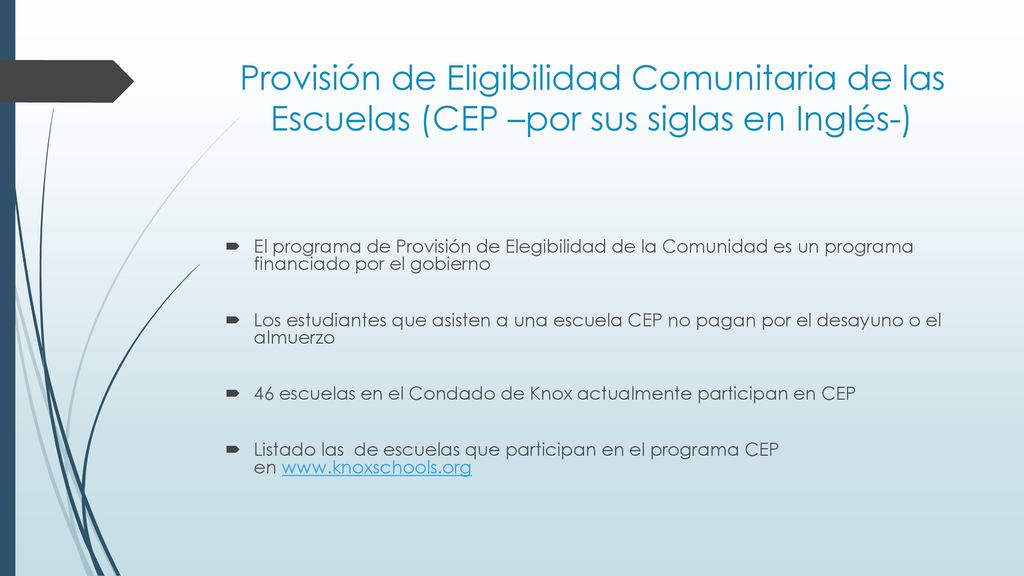 Provisión de Eligibilidad Comunitaria de las Escuelas (CEP –por sus siglas en Inglés-)

El programa de Provisión de Elegibilidad de la Comunidad es un programa financiado por el gobierno

Los estudiantes que asisten a una escuela CEP no pagan por el desayuno o el almuerzo

46 escuelas en el Condado de Knox actualmente participan en CEP

Listado las de escuelas que participan en el programa CEP en www.knoxschools.org